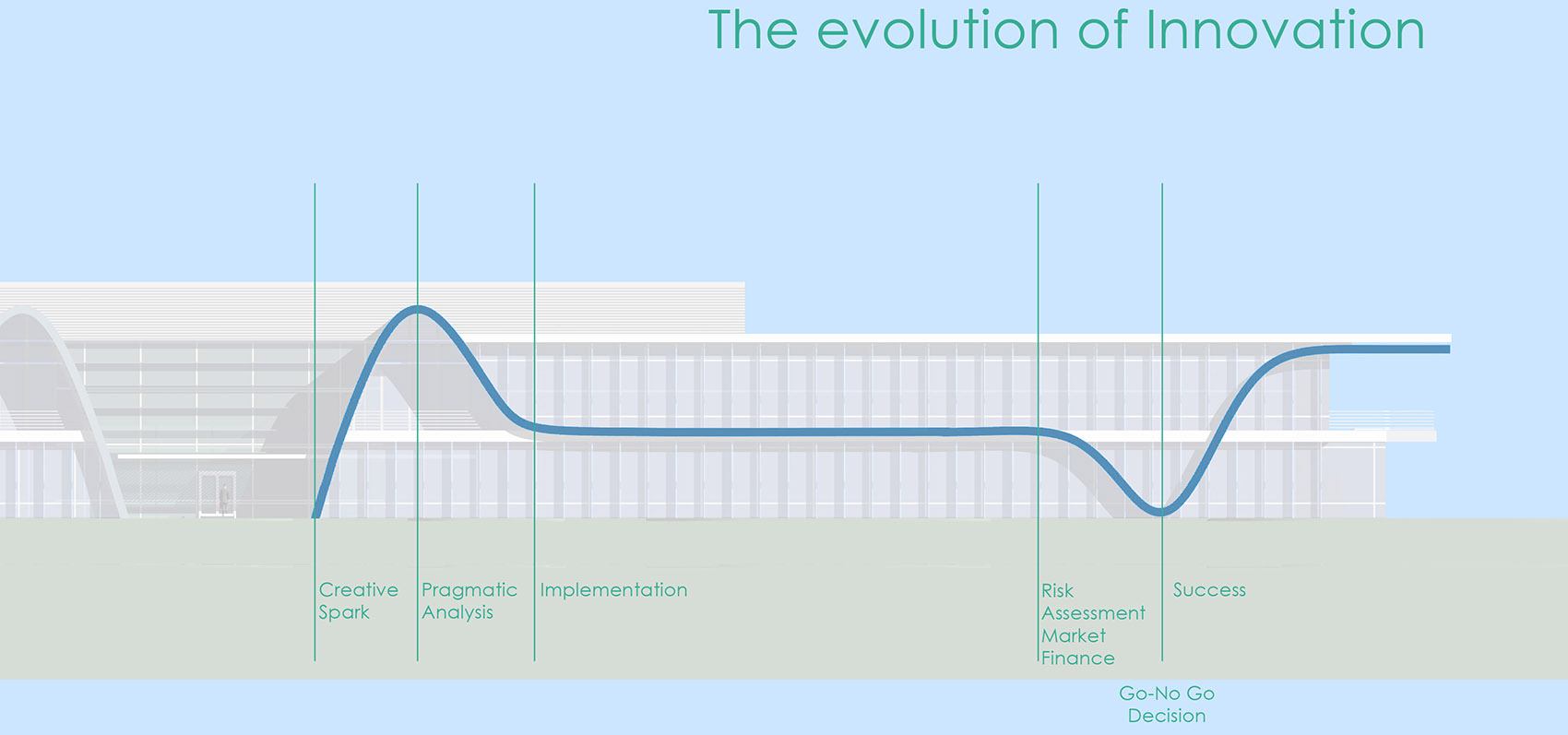 The evolution of Innovation

Creative Spark

Pragmatic Analysis

Implementation

Risk Assessment Market Finance

Success

Go-No Go Decision